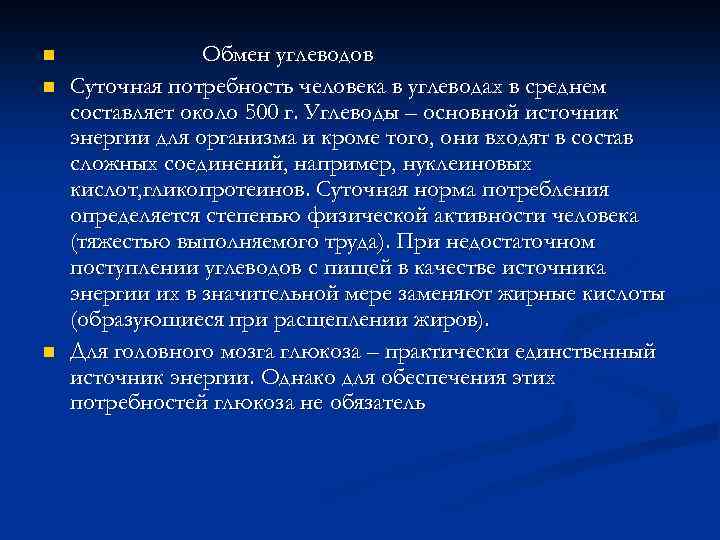 Обмен углеводов

Суточная потребность человека в углеводах в среднем составляет около 500 г. Углеводы – основной источник энергии для организма и кроме того, они входят в состав сложных соединений, например, нуклеиновых кислот,гликопротеинов. Суточная норма потребления определяется степенью физической активности человека (тяжестью выполняемого труда). При недостаточном поступлении углеводов с пищей в качестве источника энергии их в значительной мере заменяют жирные кислоты (образующиеся при расщеплении жиров).

Для головного мозга глюкоза – практически единственный источник энергии. Однако для обеспечения этих потребностей глюкоза не обязатель